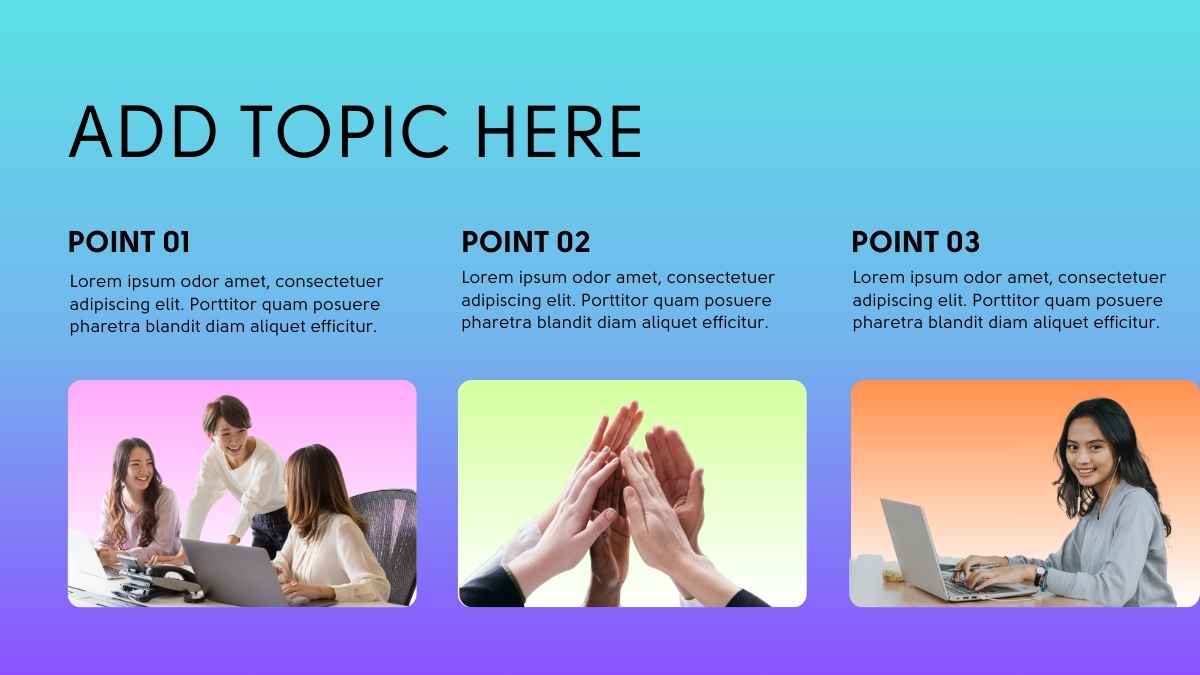 ADD TOPIC HERE

POINT 01

Lorem ipsum odor amet, consectetuer adipiscing elit. Porttitor quam posuere pharetra blandit diam aliquet efficitur.

POINT 02

Lorem ipsum odor amet, consectetuer adipiscing elit. Porttitor quam posuere pharetra blandit diam aliquet efficitur.

POINT 03

Lorem ipsum odor amet, consectetuer adipiscing elit. Porttitor quam posuere pharetra blandit diam aliquet efficitur.